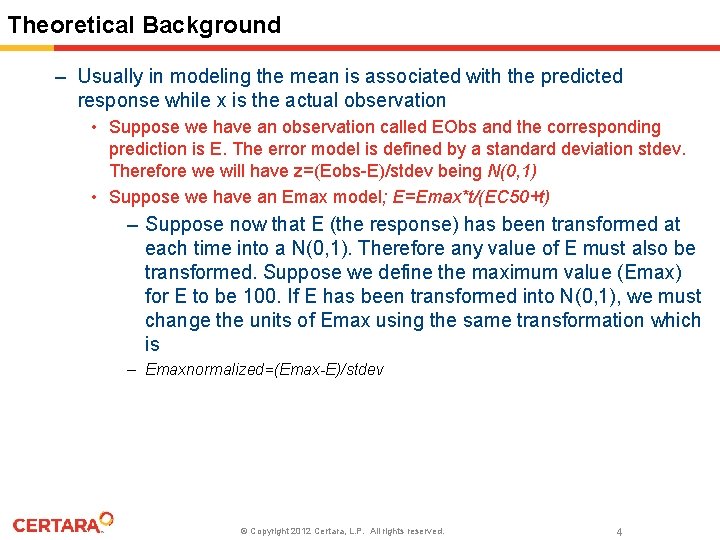 Theoretical Background

– Usually in modeling the mean is associated with the predicted response while x is the actual observation

• Suppose we have an observation called EObs and the corresponding prediction is E. The error model is defined by a standard deviation stdev. Therefore we will have z=(Eobs-E)/stdev being N(0,1)

• Suppose we have an Emax model; E=Emax*t/(EC50+t)

– Suppose now that E (the response) has been transformed at each time into a N(0,1). Therefore any value of E must also be transformed. Suppose we define the maximum value (Emax) for E to be 100. If E has been transformed into N(0,1), we must change the units of Emax using the same transformation which is

– Emaxnormalized=(Emax-E)/stdev

CERTARA

© Copyright 2012 Certara, L.P. All rights reserved.

4